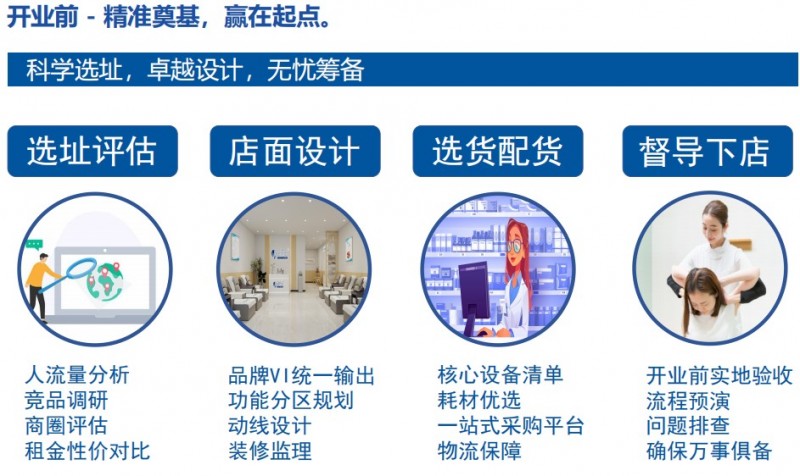 开业前 - 精准奠基，赢在起点。

科学选址，卓越设计，无忧筹备

选址评估

人流量分析
竞品调研
商圈评估
租金性价对比

店面设计

品牌VI统一输出
功能分区规划
动线设计
装修监理

选货配货

核心设备清单
耗材优选
一站式采购平台
物流保障

督导下店

开业前实地验收
流程预演
问题排查
确保万事俱备